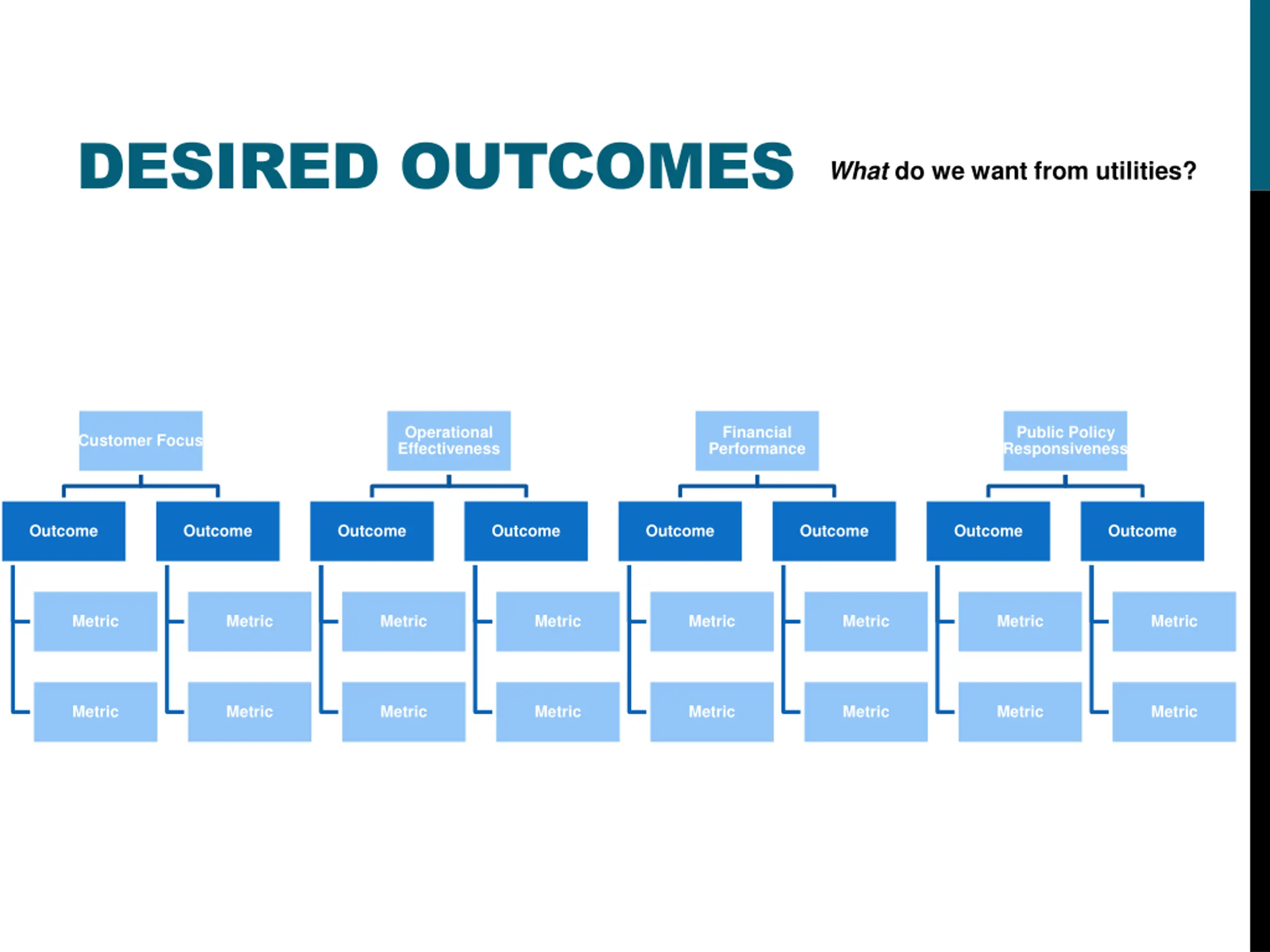 DESIRED OUTCOMES

What do we want from utilities?

Customer Focus

Outcome

Metric

Metric

Outcome

Metric

Metric

Operational Effectiveness

Outcome

Metric

Metric

Outcome

Metric

Metric

Financial Performance

Outcome

Metric

Metric

Outcome

Metric

Metric

Public Policy Responsiveness

Outcome

Metric

Metric

Outcome

Metric

Metric